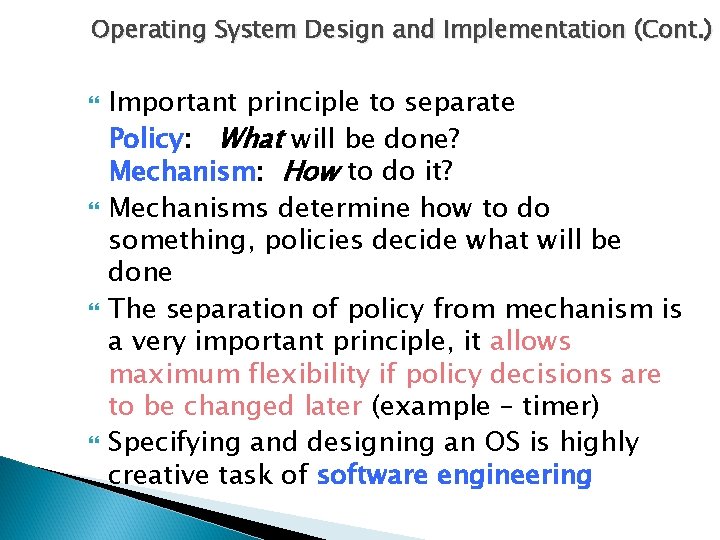 Operating System Design and Implementation (Cont.)

Important principle to separate
Policy: What will be done?
Mechanism: How to do it?

Mechanisms determine how to do something, policies decide what will be done

The separation of policy from mechanism is a very important principle, it allows maximum flexibility if policy decisions are to be changed later (example – timer)

Specifying and designing an OS is highly creative task of software engineering